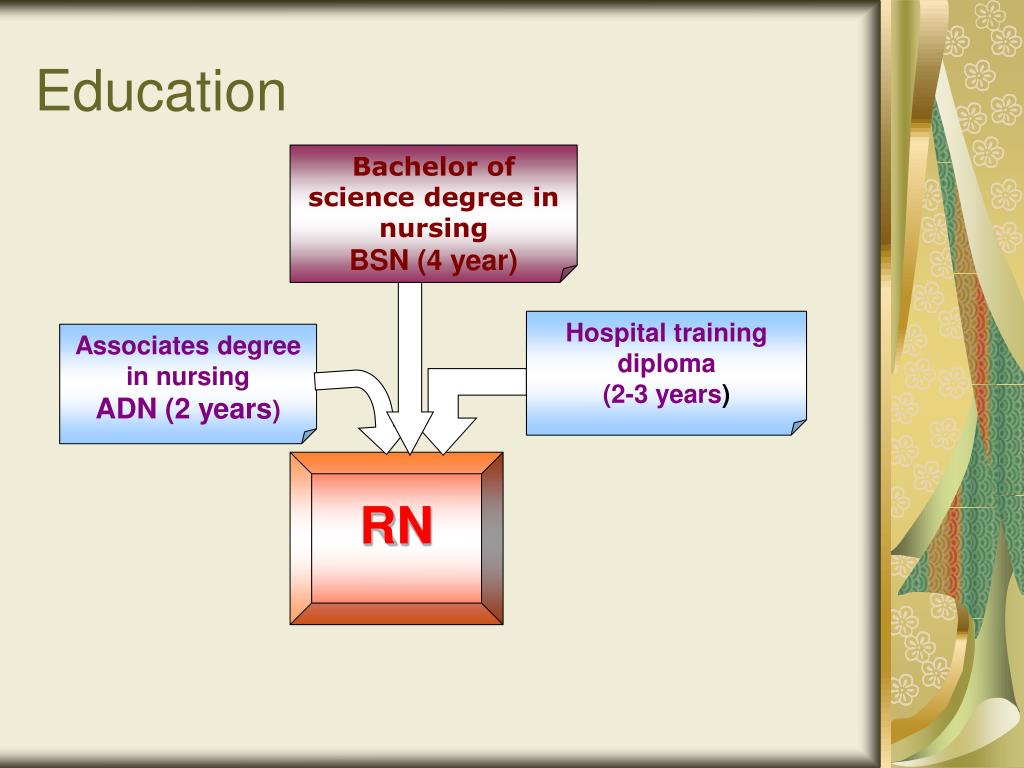 Education

Bachelor of science degree in nursing
BSN (4 year)

Associates degree in nursing
ADN (2 years)

Hospital training diploma
(2-3 years)

RN